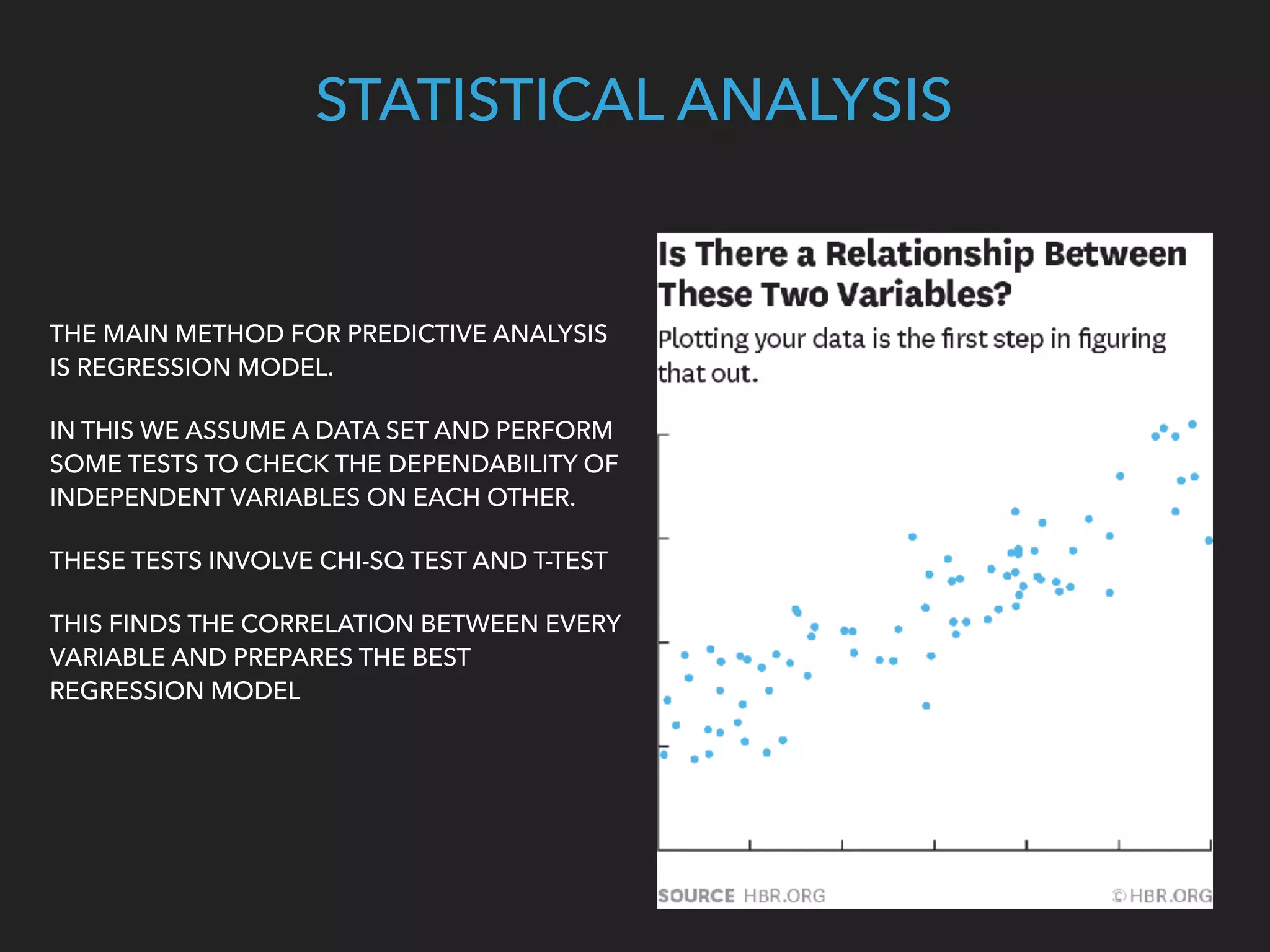 STATISTICAL ANALYSIS

THE MAIN METHOD FOR PREDICTIVE ANALYSIS IS REGRESSION MODEL.

IN THIS WE ASSUME A DATA SET AND PERFORM SOME TESTS TO CHECK THE DEPENDABILITY OF INDEPENDENT VARIABLES ON EACH OTHER.

THESE TESTS INVOLVE CHI-SQ TEST AND T-TEST

THIS FINDS THE CORRELATION BETWEEN EVERY VARIABLE AND PREPARES THE BEST REGRESSION MODEL

Is There a Relationship Between These Two Variables?

Plotting your data is the first step in figuring that out.

SOURCE HBR.ORG

© HBR.ORG